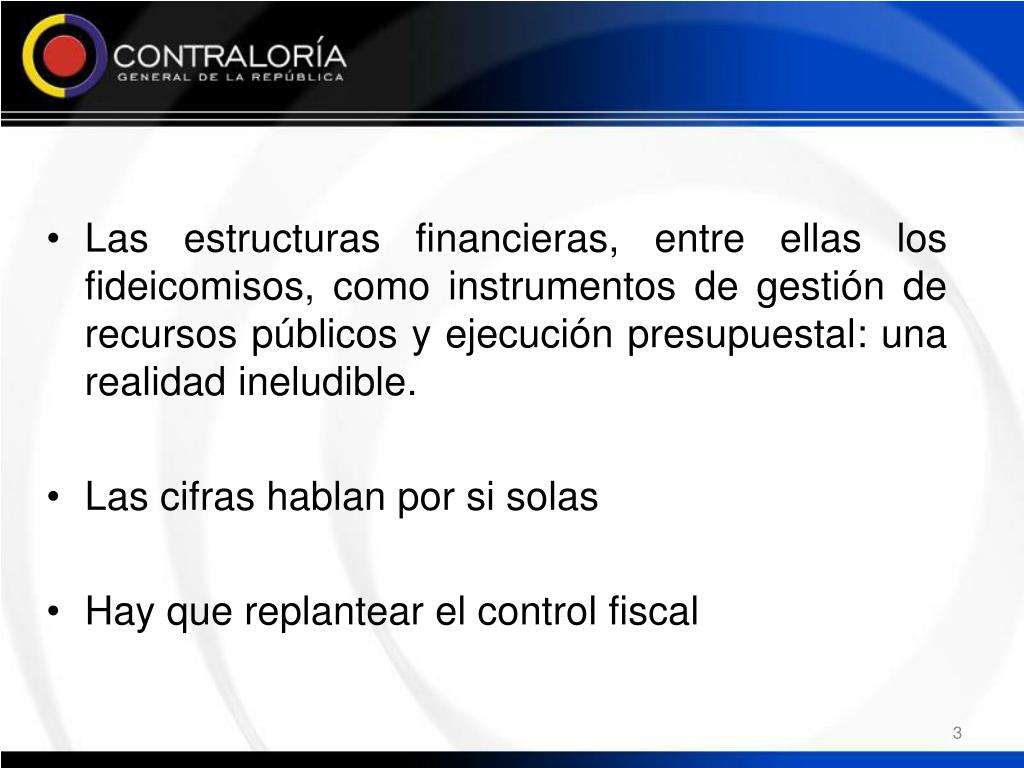 CONTRALORÍA
GENERAL DE LA REPÚBLICA

• Las estructuras financieras, entre ellas los fideicomisos, como instrumentos de gestión de recursos públicos y ejecución presupuestal: una realidad ineludible.

• Las cifras hablan por si solas

• Hay que replantear el control fiscal

3